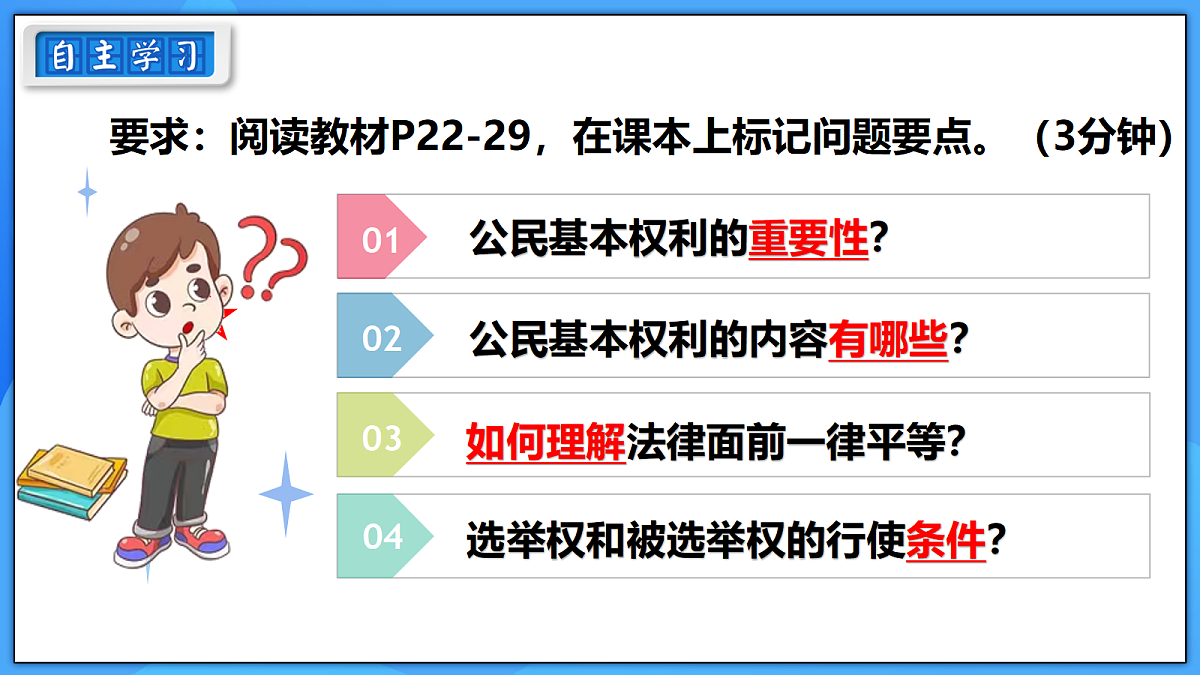 自主学习

要求：阅读教材P22-29，在课本上标记问题要点。（3分钟）

01 公民基本权利的重要性?

02 公民基本权利的内容有哪些?

03 如何理解法律面前一律平等?

04 选举权和被选举权的行使条件?